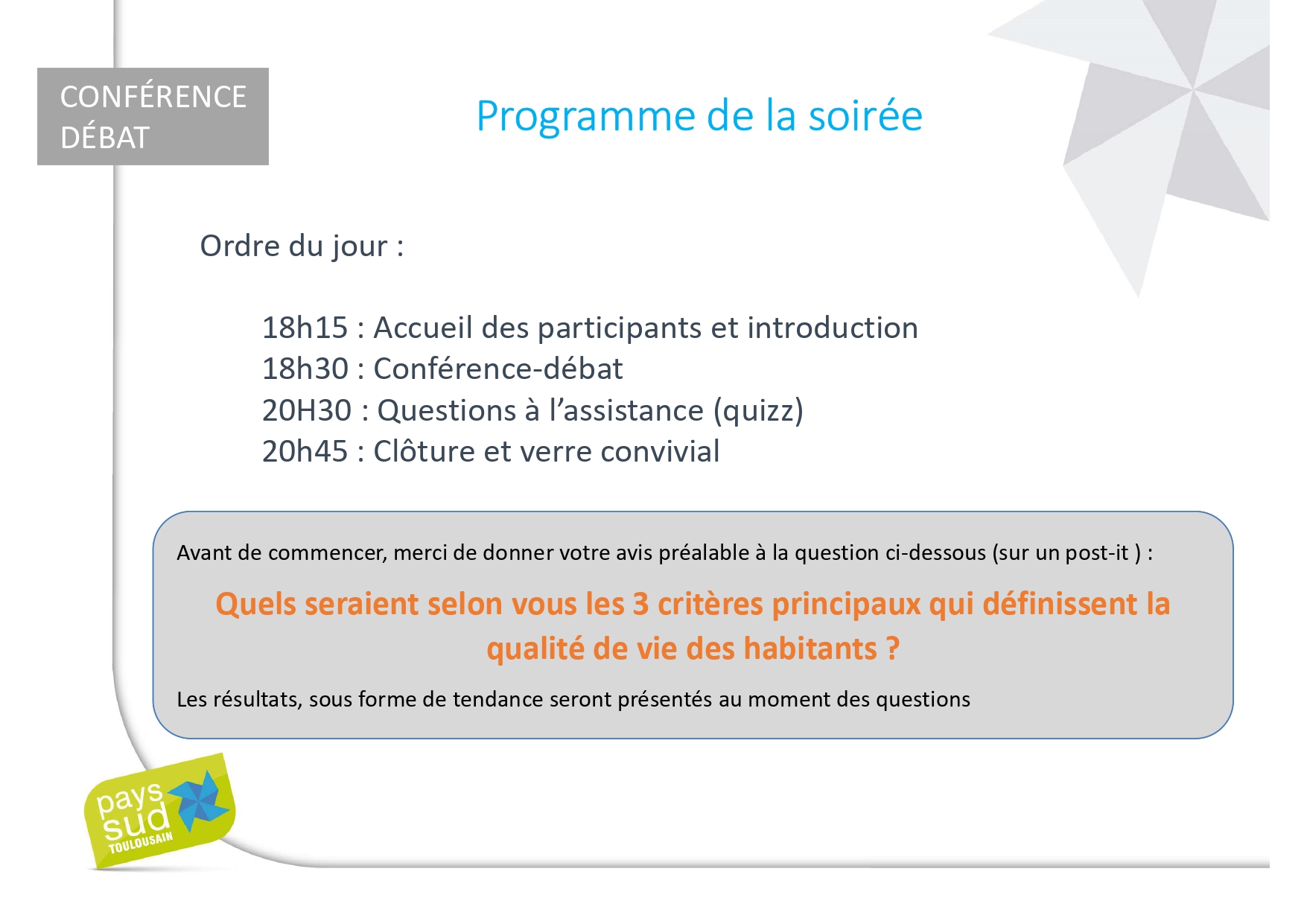 CONFÉRENCE DÉBAT

Programme de la soirée

Ordre du jour :

18h15 : Accueil des participants et introduction
18h30 : Conférence-débat
20H30 : Questions à l'assistance (quizz)
20h45 : Clôture et verre convivial

Avant de commencer, merci de donner votre avis préalable à la question ci-dessous (sur un post-it ) :

Quels seraient selon vous les 3 critères principaux qui définissent la qualité de vie des habitants ?

Les résultats, sous forme de tendance seront présentés au moment des questions

pays sud TOULOUSAIN